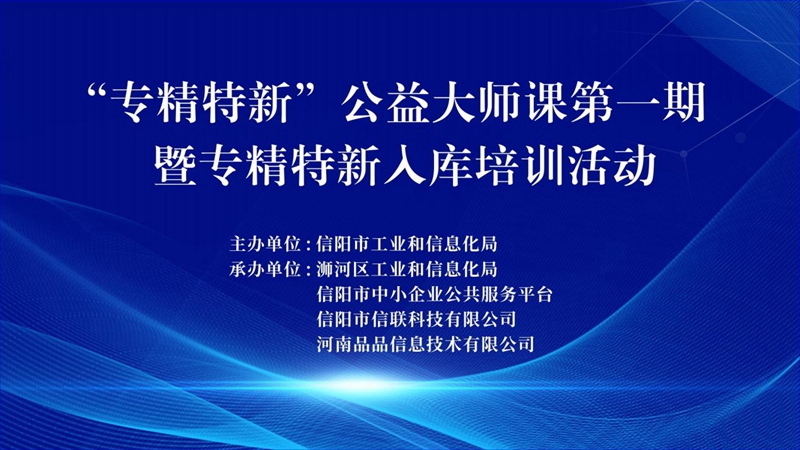 “专精特新”公益大师课第一期
暨专精特新入库培训活动

主办单位：信阳市工业和信息化局
承办单位：浉河区工业和信息化局
信阳市中小企业公共服务平台
信阳市信联科技有限公司
河南品品信息技术有限公司